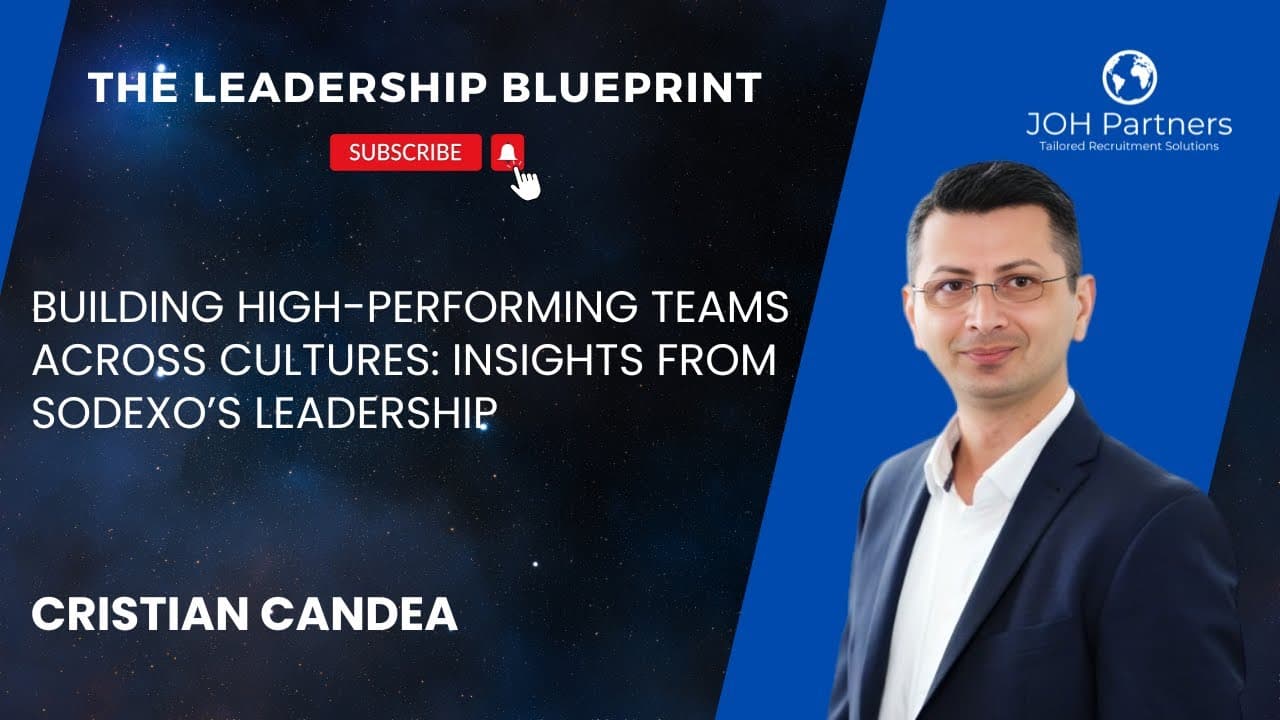 THE LEADERSHIP BLUEPRINT

SUBSCRIBE

JOH Partners
Tailored Recruitment Solutions

BUILDING HIGH-PERFORMING TEAMS ACROSS CULTURES: INSIGHTS FROM SODEXO'S LEADERSHIP

CRISTIAN CANDEA